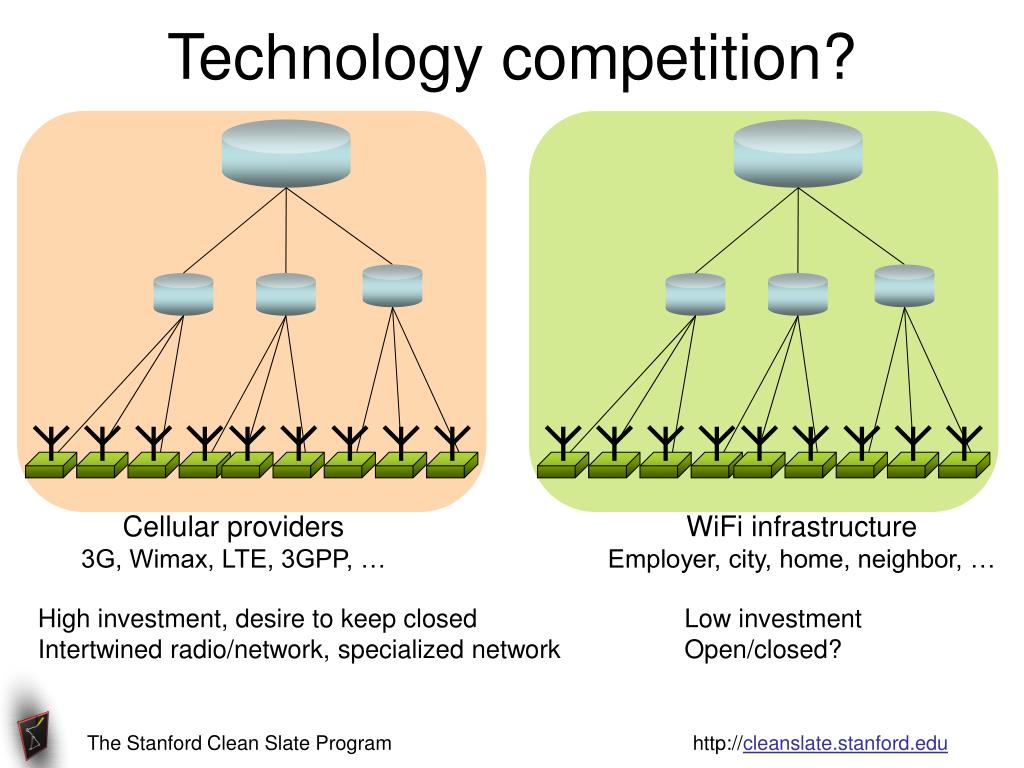 Technology competition?

Cellular providers
3G, Wimax, LTE, 3GPP, …

High investment, desire to keep closed
Intertwined radio/network, specialized network

WiFi infrastructure
Employer, city, home, neighbor, …

Low investment
Open/closed?

The Stanford Clean Slate Program

http://cleanslate.stanford.edu